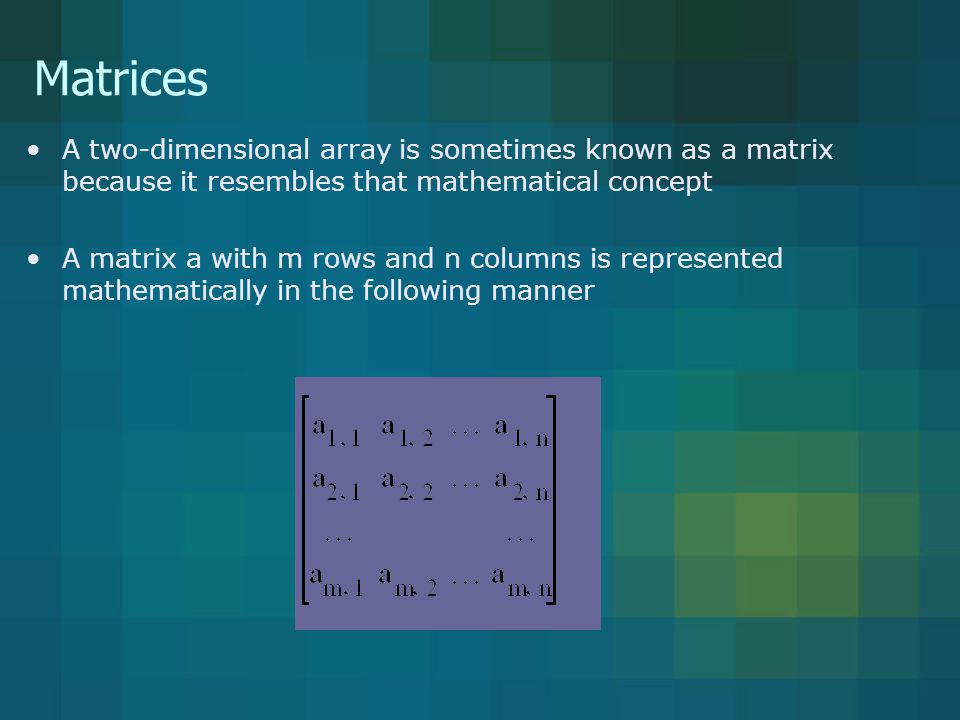 Matrices

• A two-dimensional array is sometimes known as a matrix because it resembles that mathematical concept

• A matrix a with m rows and n columns is represented mathematically in the following manner

$\begin{bmatrix} a_{1,1} & a_{1,2} & \cdots & a_{1,n} \\ a_{2,1} & a_{2,2} & \cdots & a_{2,n} \\ \cdots & & & \cdots \\ a_{m,1} & a_{m,2} & \cdots & a_{m,n} \end{bmatrix}$